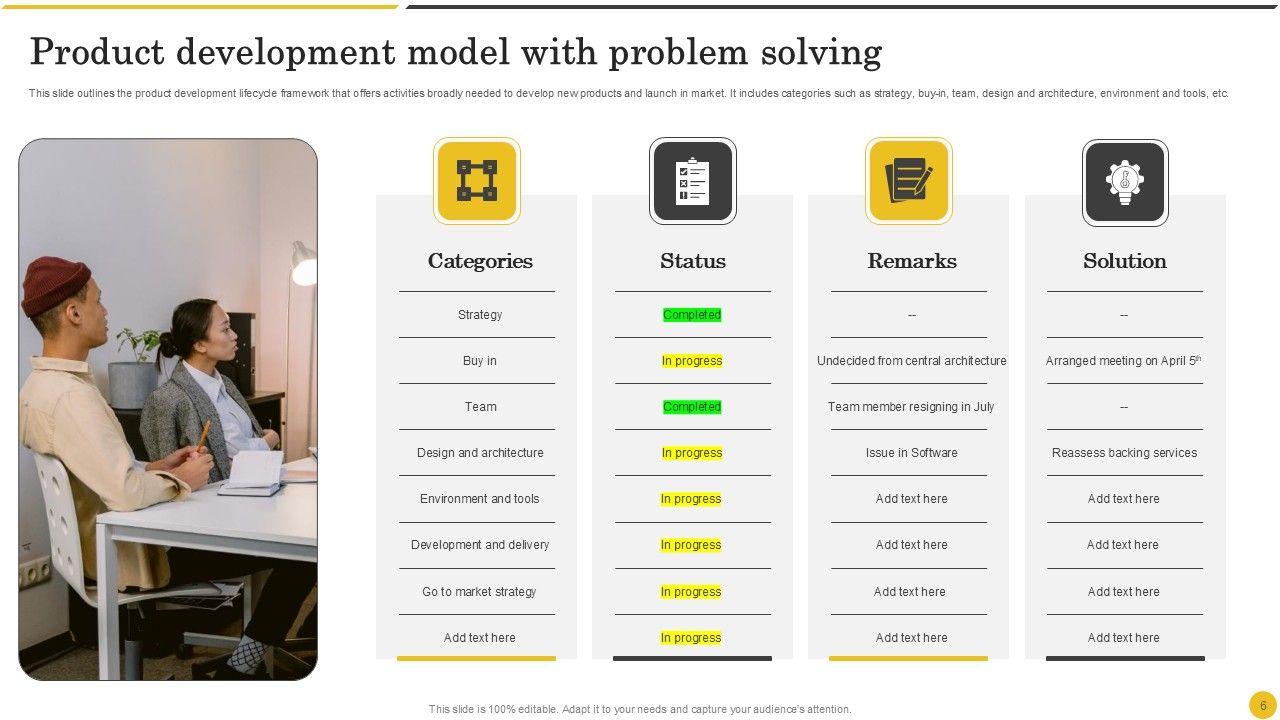 Product development model with problem solving

This slide outlines the product development lifecycle framework that offers activities broadly needed to develop new products and launch in market. It includes categories such as strategy, buy-in, team, design and architecture, environment and tools, etc.

| Categories | Status | Remarks | Solution |
|---|---|---|---|
| Strategy | Completed | -- | -- |
| Buy in | In progress | Undecided from central architecture | Arranged meeting on April $5^{th}$ |
| Team | Completed | Team member resigning in July | -- |
| Design and architecture | In progress | Issue in Software | Reassess backing services |
| Environment and tools | In progress | Add text here | Add text here |
| Development and delivery | In progress | Add text here | Add text here |
| Go to market strategy | In progress | Add text here | Add text here |
| Add text here | In progress | Add text here | Add text here |

This slide is 100% editable. Adapt it to your needs and capture your audience's attention.

6